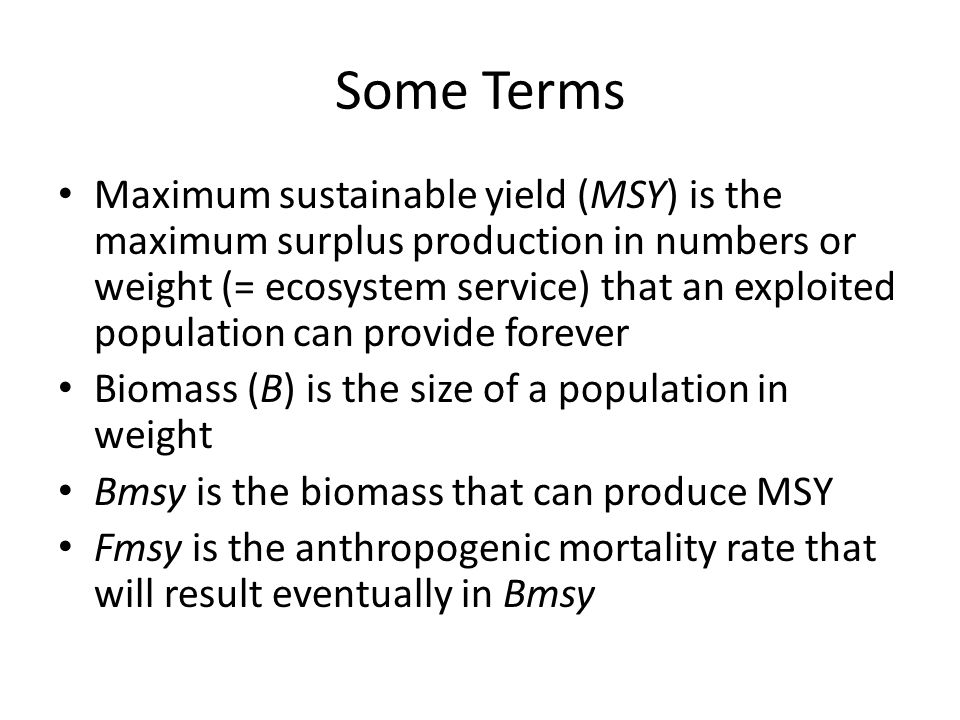 Some Terms

• Maximum sustainable yield (MSY) is the maximum surplus production in numbers or weight (= ecosystem service) that an exploited population can provide forever
• Biomass (B) is the size of a population in weight
• Bmsy is the biomass that can produce MSY
• Fmsy is the anthropogenic mortality rate that will result eventually in Bmsy